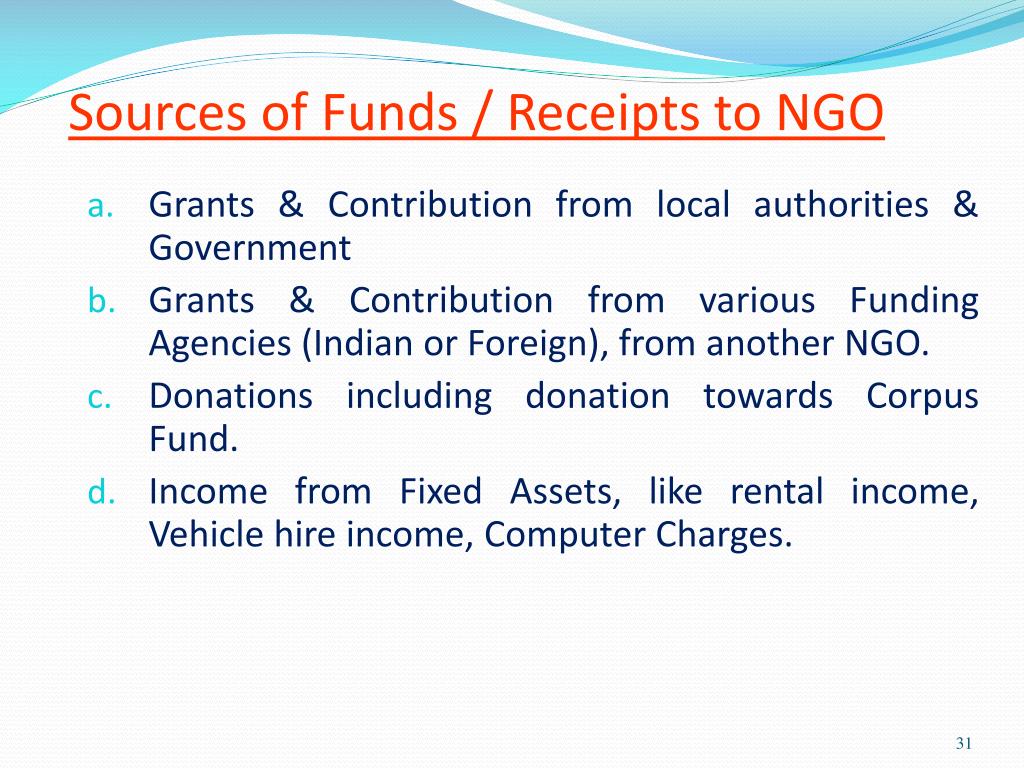 Sources of Funds / Receipts to NGO

a. Grants & Contribution from local authorities & Government

b. Grants & Contribution from various Funding Agencies (Indian or Foreign), from another NGO.

c. Donations including donation towards Corpus Fund.

d. Income from Fixed Assets, like rental income, Vehicle hire income, Computer Charges.

31